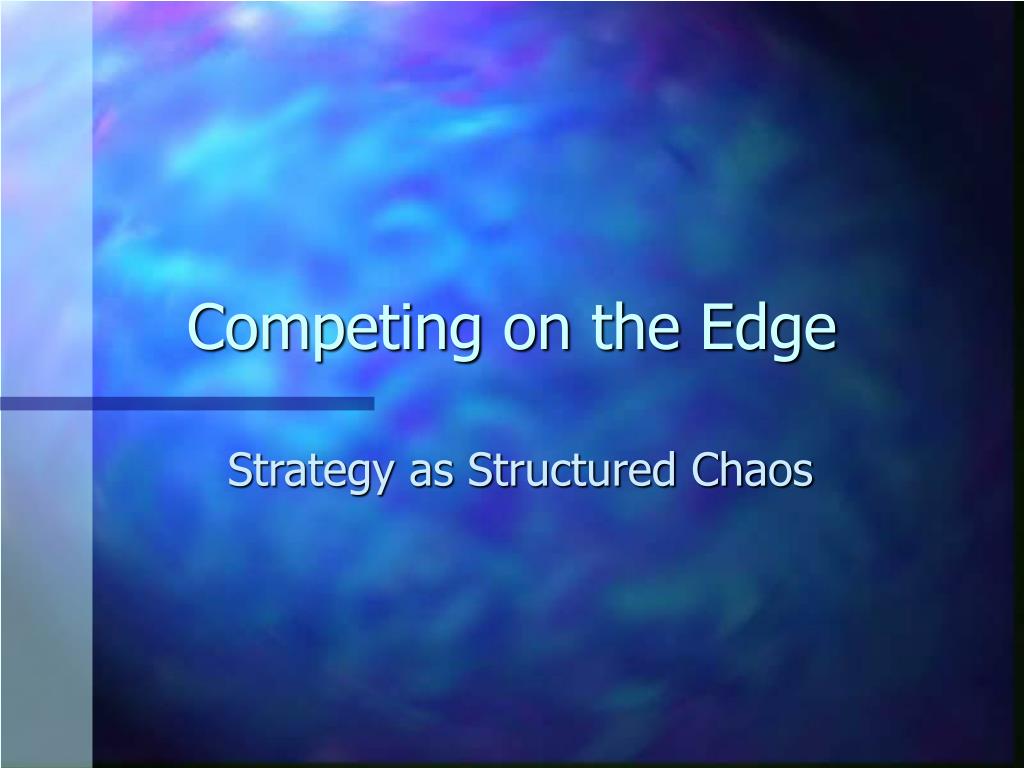 Competing on the Edge

Strategy as Structured Chaos